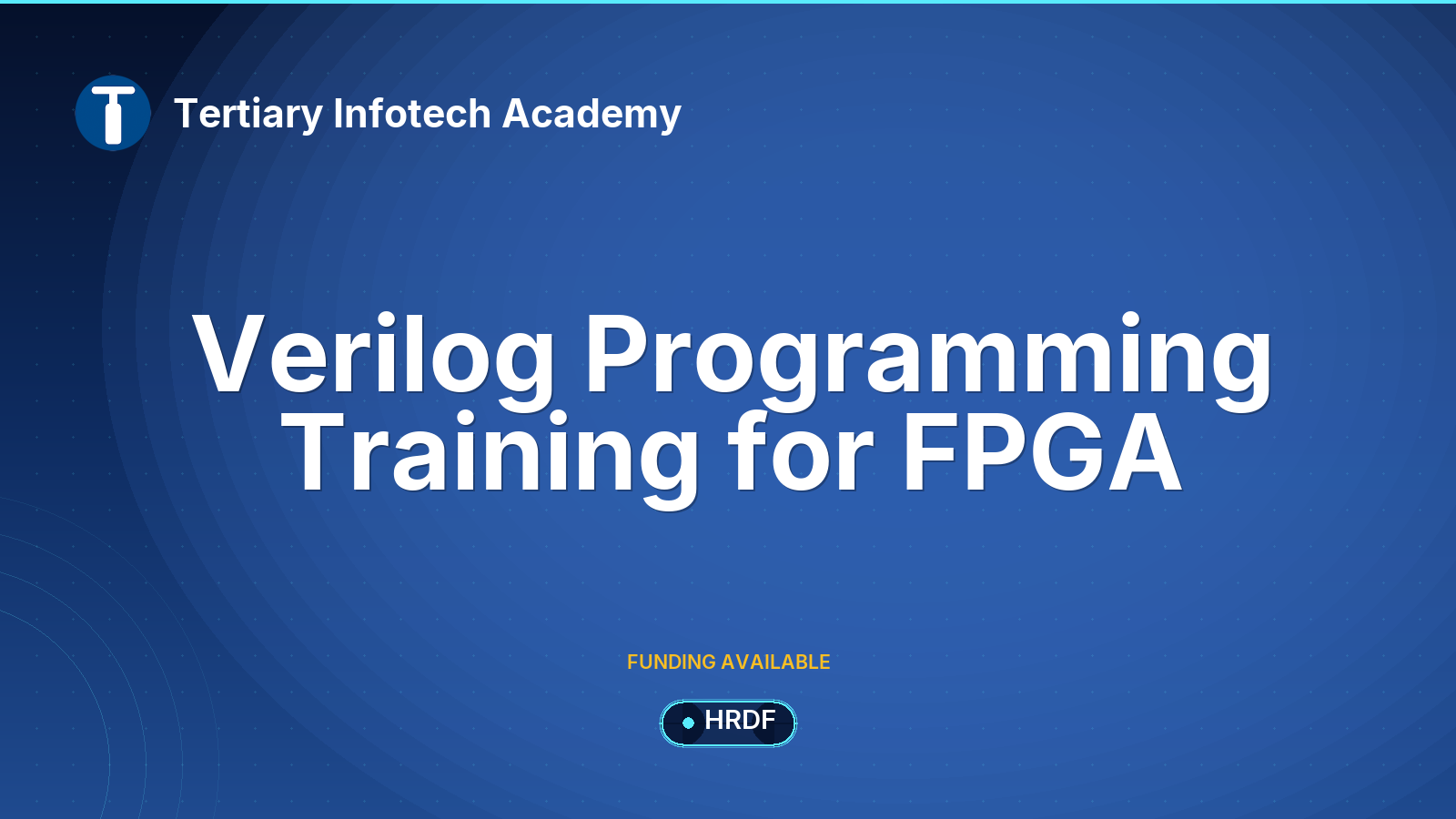 Tertiary Infotech Academy

Verilog Programming Training for FPGA

FUNDING AVAILABLE

HRDF